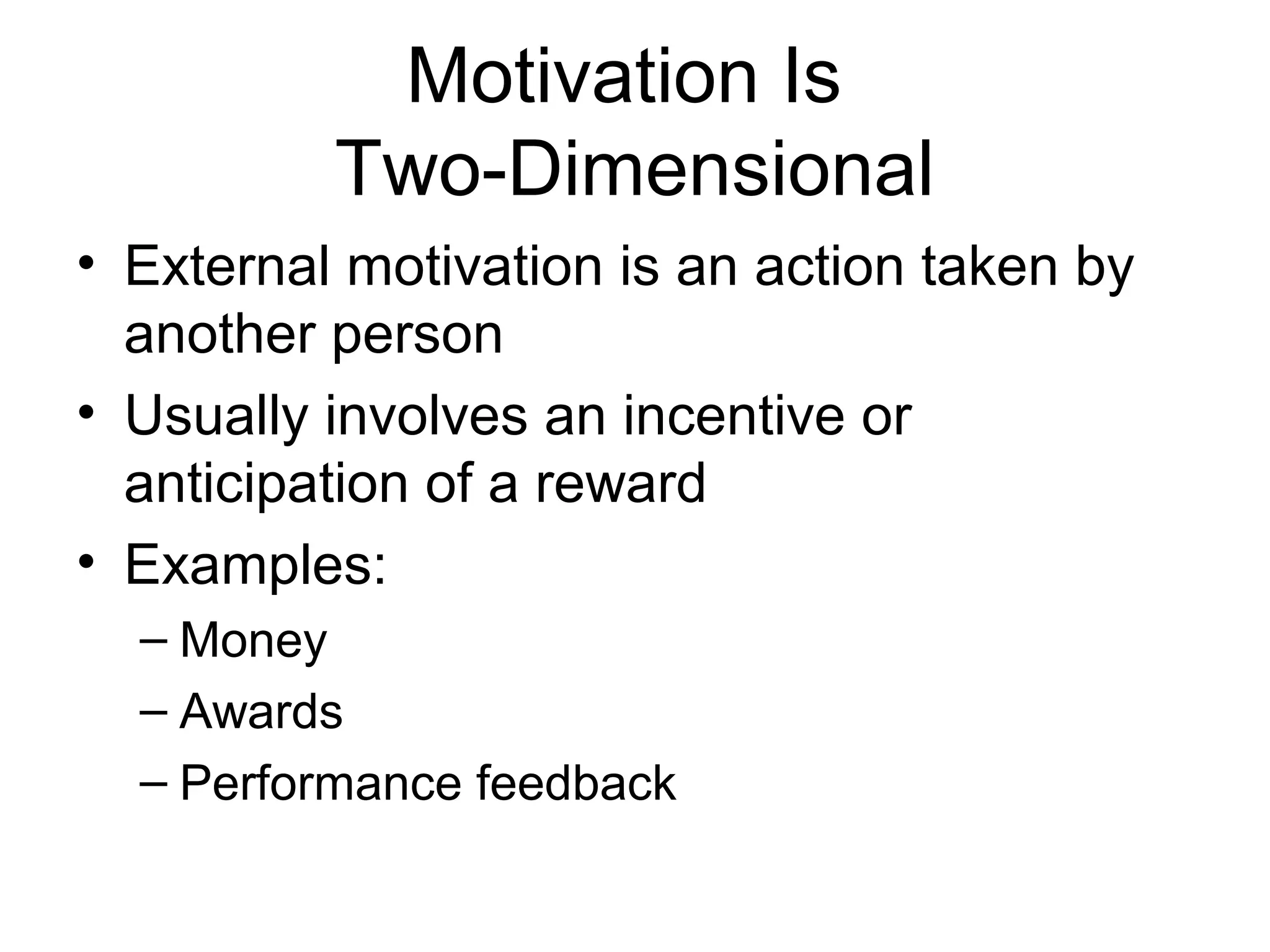 Motivation Is Two-Dimensional

• External motivation is an action taken by another person
• Usually involves an incentive or anticipation of a reward
• Examples:
  – Money
  – Awards
  – Performance feedback